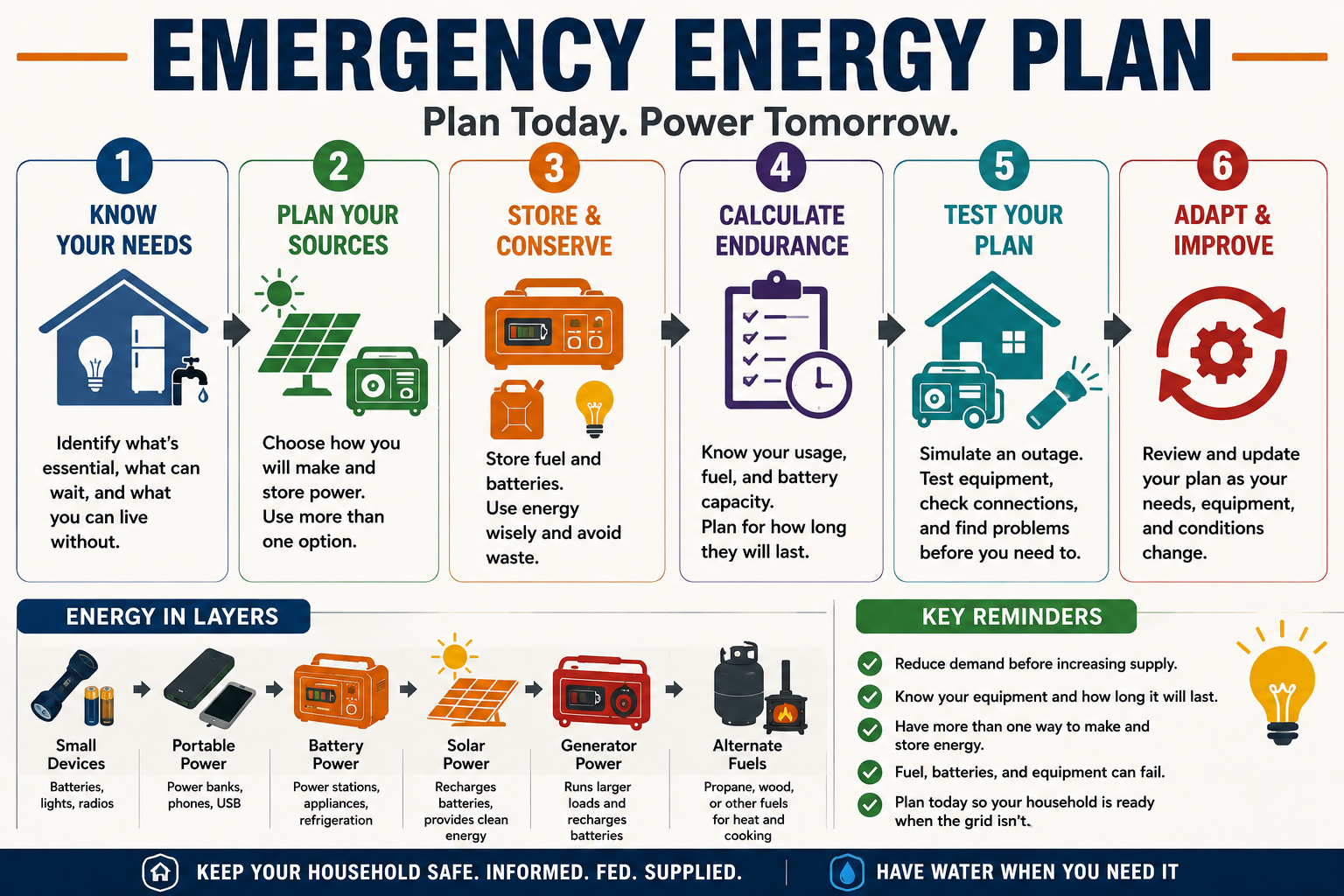 EMERGENCY ENERGY PLAN

Plan Today. Power Tomorrow.

1
KNOW YOUR NEEDS
Identify what's essential, what can wait, and what you can live without.

2
PLAN YOUR SOURCES
Choose how you will make and store power. Use more than one option.

3
STORE & CONSERVE
Store fuel and batteries. Use energy wisely and avoid waste.

4
CALCULATE ENDURANCE
Know your usage, fuel, and battery capacity. Plan for how long they will last.

5
TEST YOUR PLAN
Simulate an outage. Test equipment, check connections, and find problems before you need to.

6
ADAPT & IMPROVE
Review and update your plan as your needs, equipment, and conditions change.

ENERGY IN LAYERS

Small Devices
Batteries, lights, radios

Portable Power
Power banks, phones, USB

Battery Power
Power stations, appliances, refrigeration

Solar Power
Recharges batteries, provides clean energy

Generator Power
Runs larger loads and recharges batteries

Alternate Fuels
Propane, wood, or other fuels for heat and cooking

KEY REMINDERS
Reduce demand before increasing supply.
Know your equipment and how long it will last.
Have more than one way to make and store energy.
Fuel, batteries, and equipment can fail.
Plan today so your household is ready when the grid isn't.

KEEP YOUR HOUSEHOLD SAFE. INFORMED. FED. SUPPLIED.
HAVE WATER WHEN YOU NEED IT